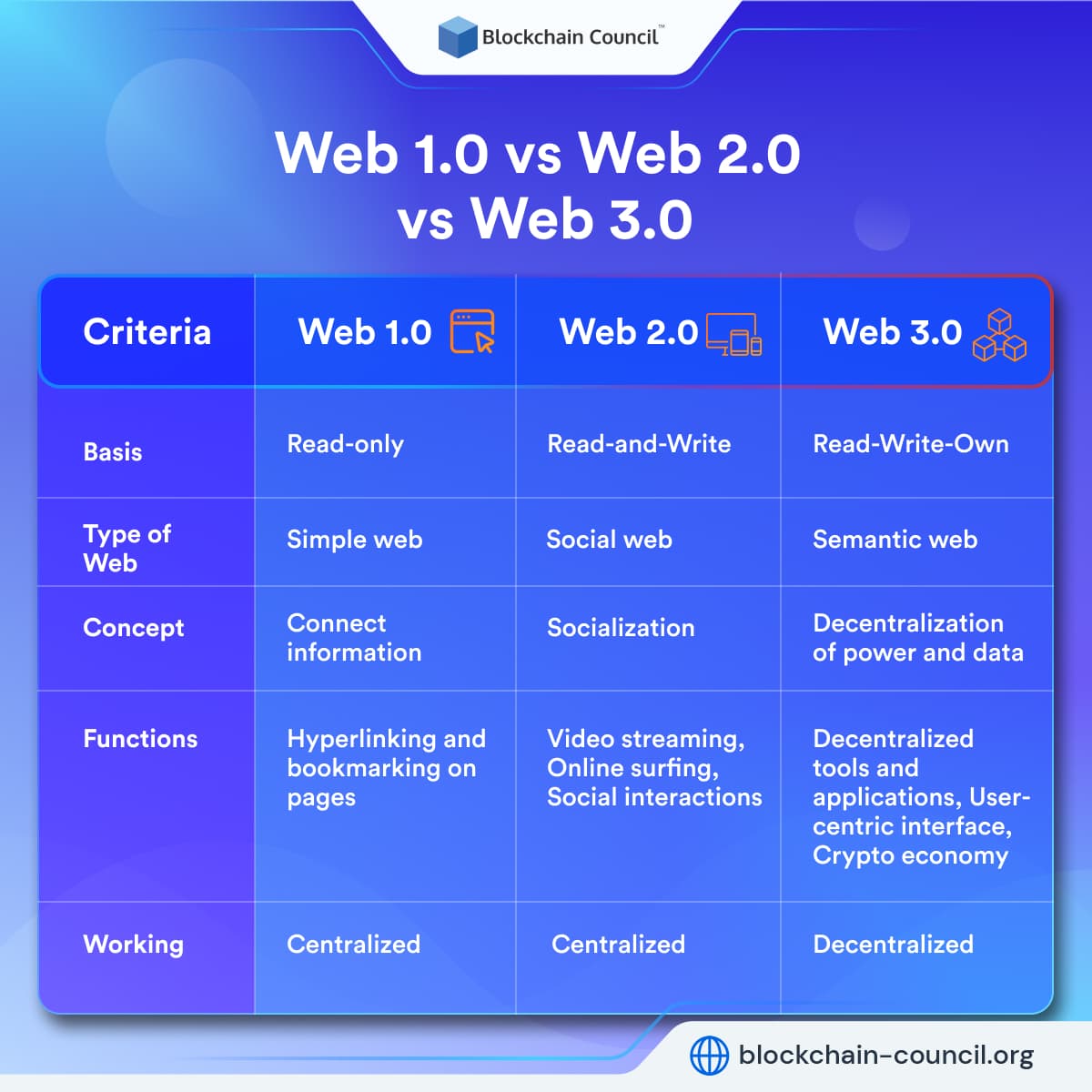 Blockchain Council™

Web 1.0 vs Web 2.0 vs Web 3.0

| Criteria | Web 1.0 | Web 2.0 | Web 3.0 |
|---|---|---|---|
| Basis | Read-only | Read-and-Write | Read-Write-Own |
| Type of Web | Simple web | Social web | Semantic web |
| Concept | Connect information | Socialization | Decentralization of power and data |
| Functions | Hyperlinking and bookmarking on pages | Video streaming, Online surfing, Social interactions | Decentralized tools and applications, User-centric interface, Crypto economy |
| Working | Centralized | Centralized | Decentralized |

blockchain-council.org